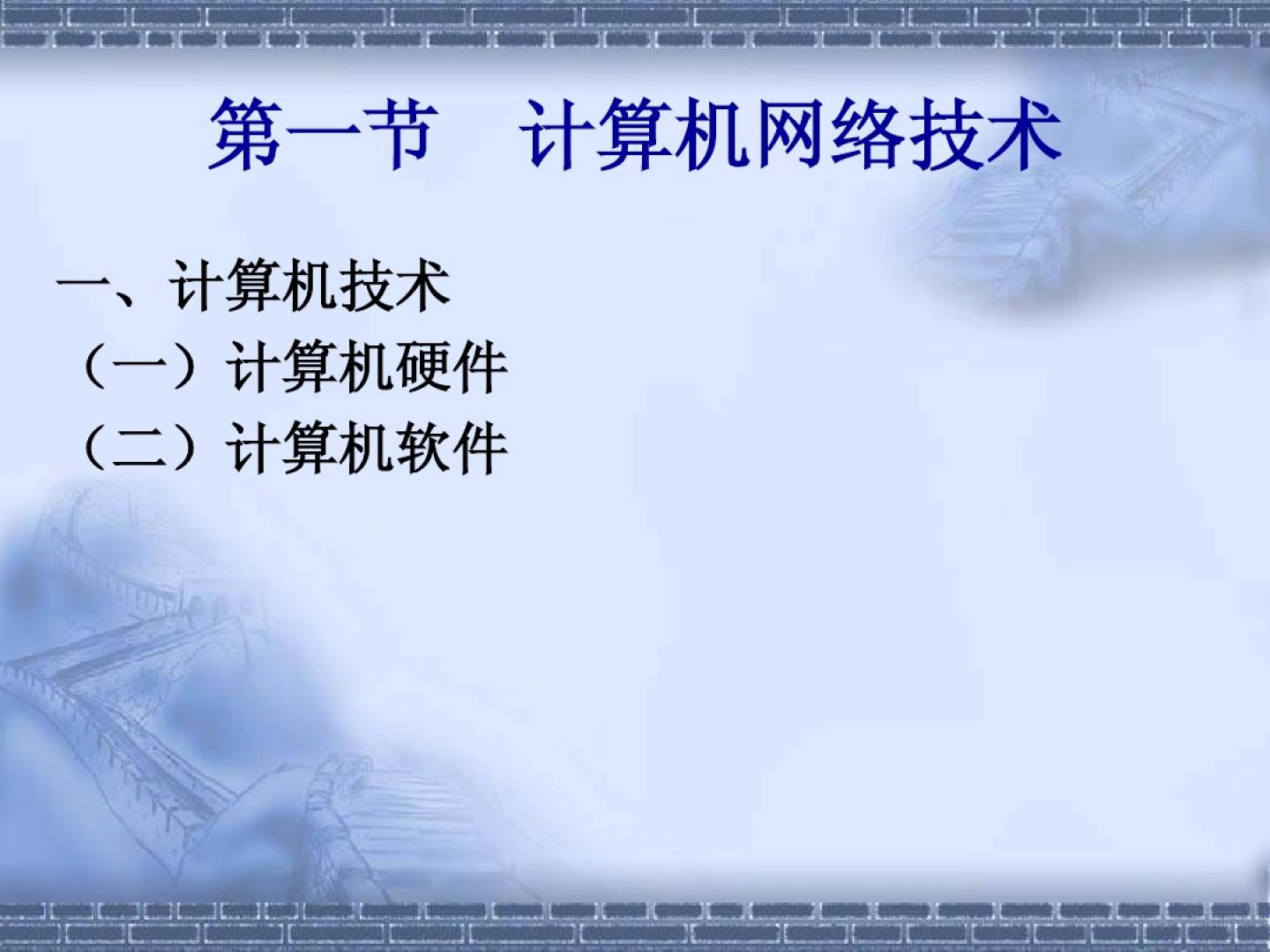 第一节　计算机网络技术

一、计算机技术
（一）计算机硬件
（二）计算机软件